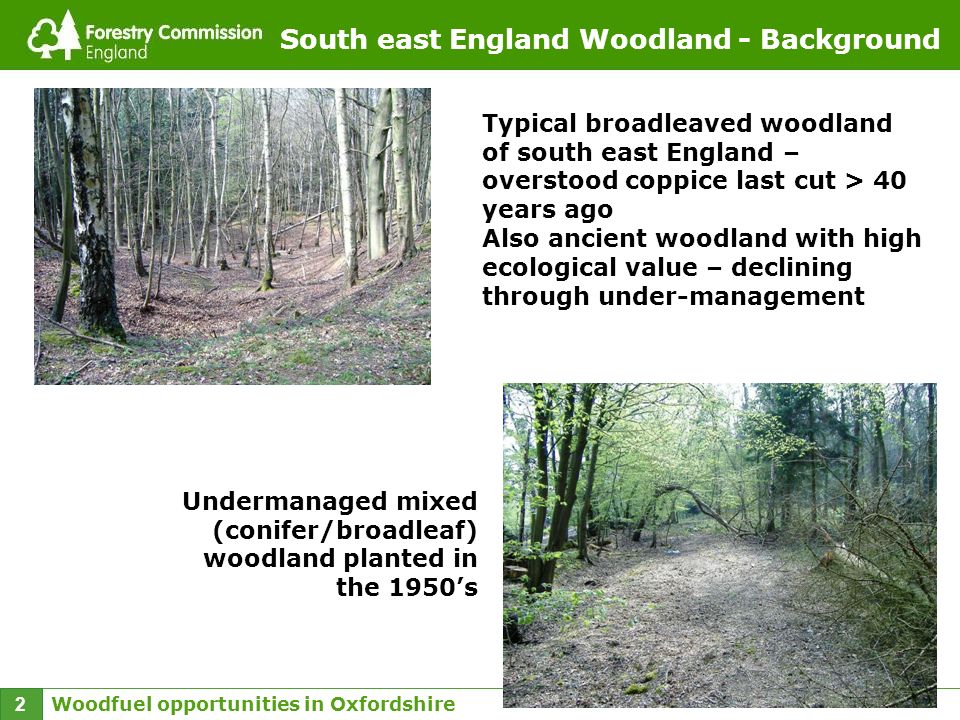 Forestry Commission England

South east England Woodland - Background

Typical broadleaved woodland of south east England – overstood coppice last cut > 40 years ago
Also ancient woodland with high ecological value – declining through under-management

Undermanaged mixed (conifer/broadleaf) woodland planted in the 1950's

2 Woodfuel opportunities in Oxfordshire